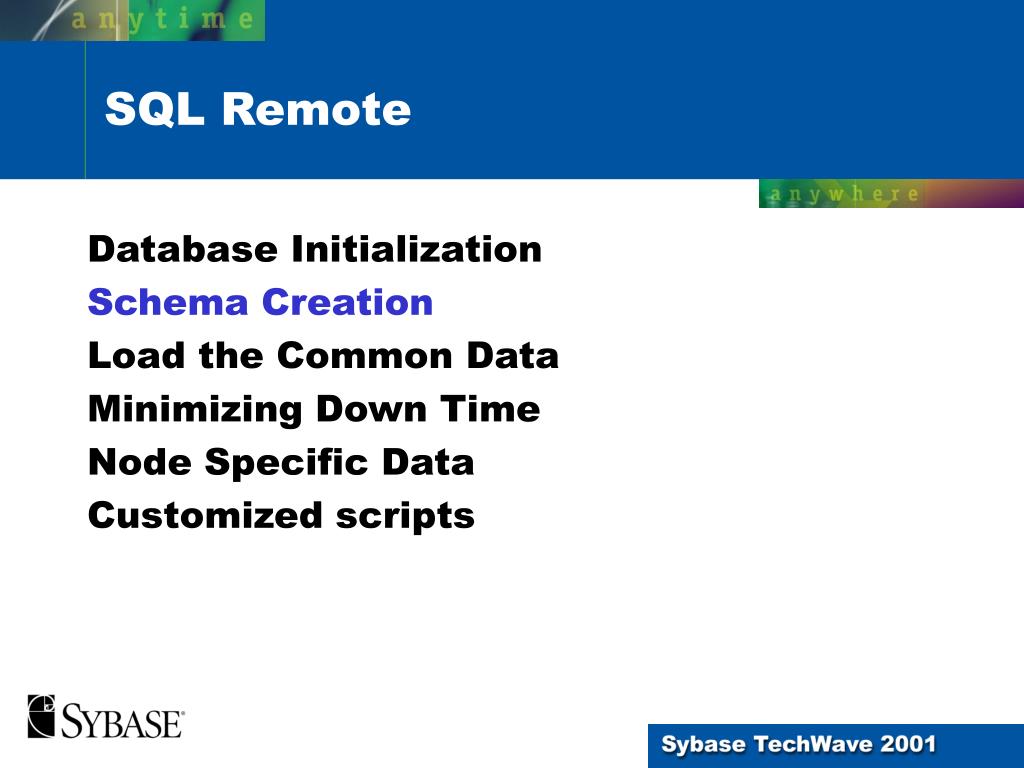 anytime

SQL Remote

anywhere

Database Initialization
Schema Creation
Load the Common Data
Minimizing Down Time
Node Specific Data
Customized scripts

SYBASE

Sybase TechWave 2001